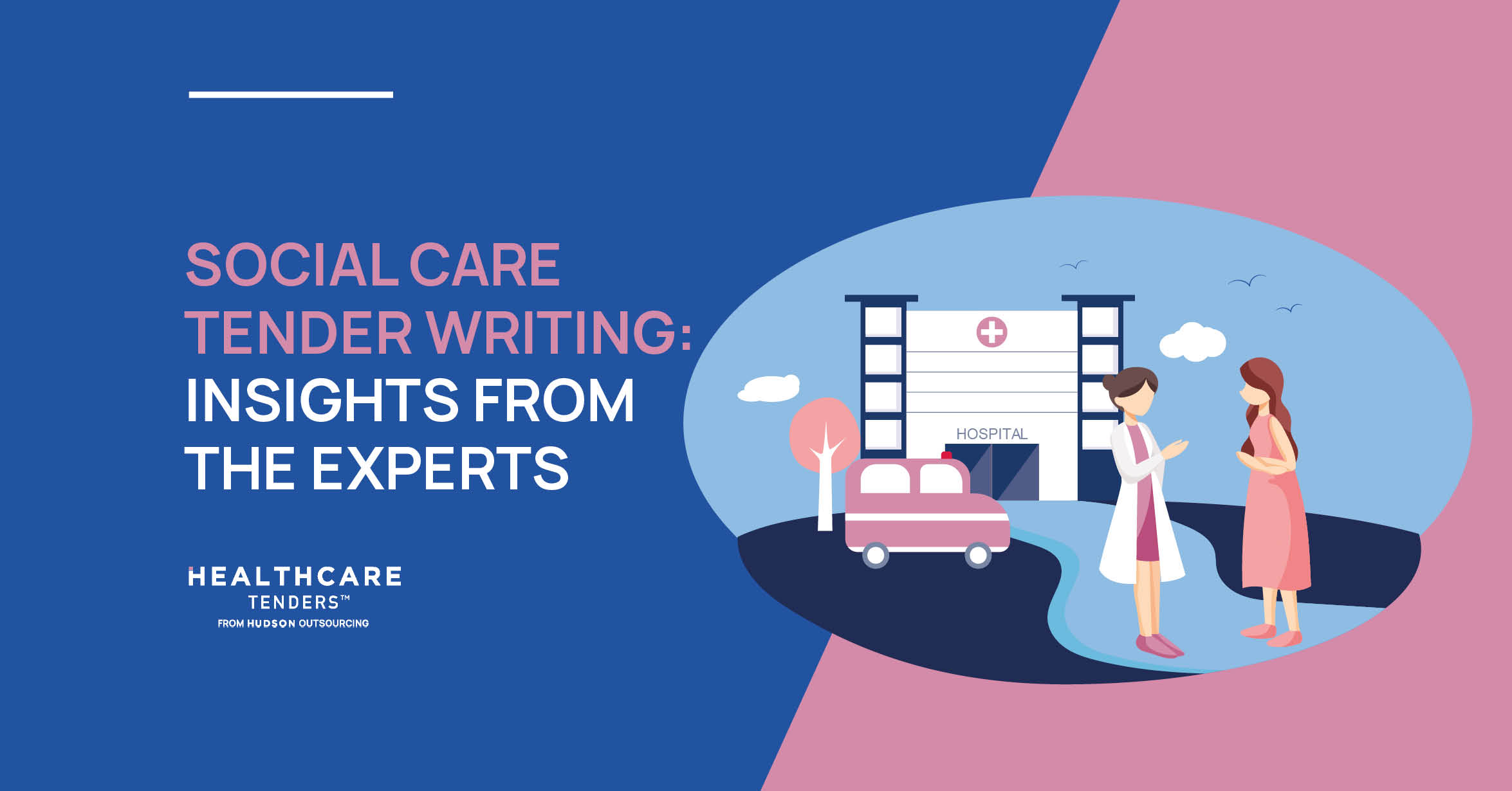 SOCIAL CARE TENDER WRITING: INSIGHTS FROM THE EXPERTS

HEALTHCARE
TENDERS™
FROM HUDSON OUTSOURCING

HOSPITAL